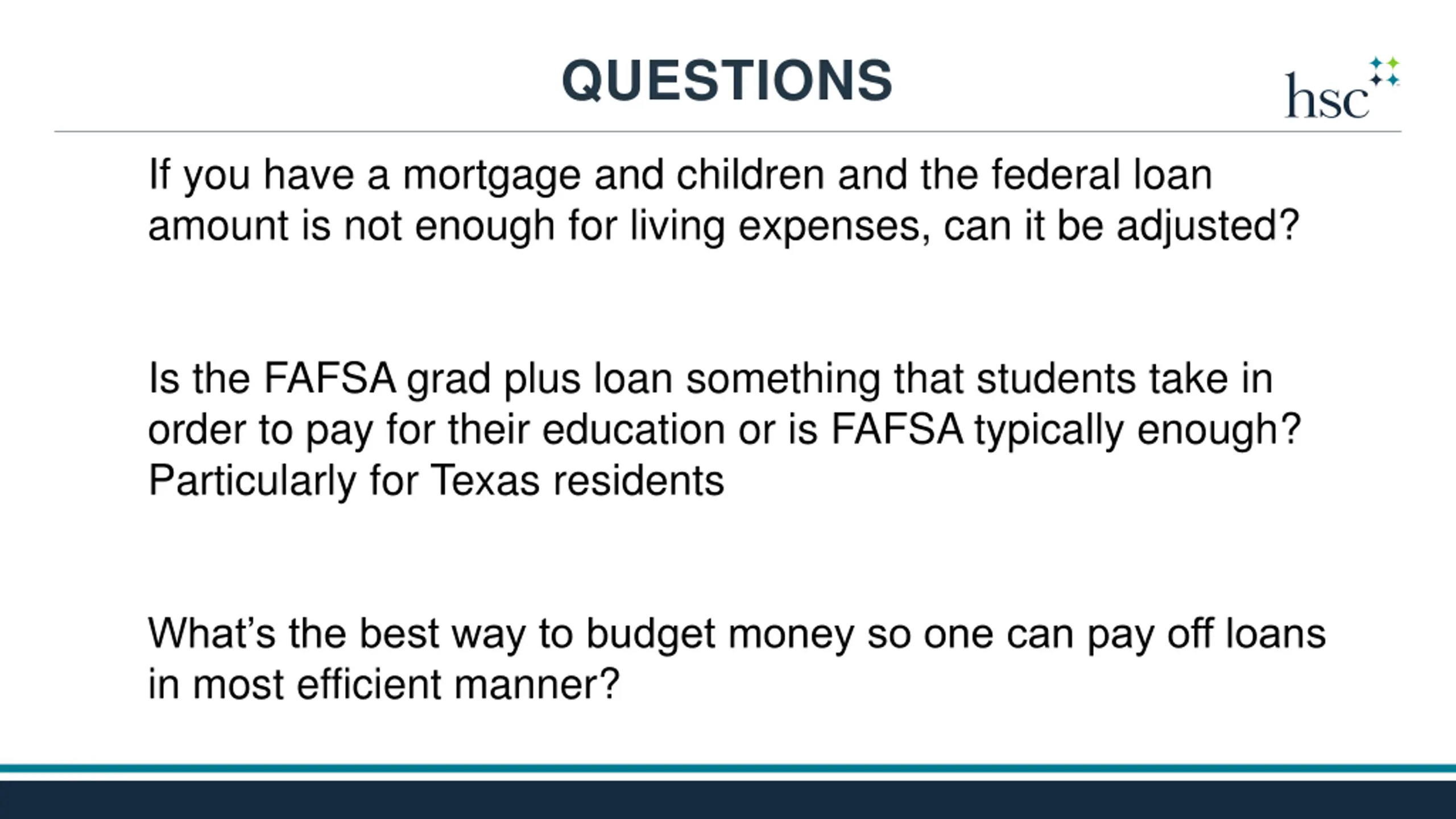 QUESTIONS

hsc

If you have a mortgage and children and the federal loan amount is not enough for living expenses, can it be adjusted?

Is the FAFSA grad plus loan something that students take in order to pay for their education or is FAFSA typically enough? Particularly for Texas residents

What's the best way to budget money so one can pay off loans in most efficient manner?